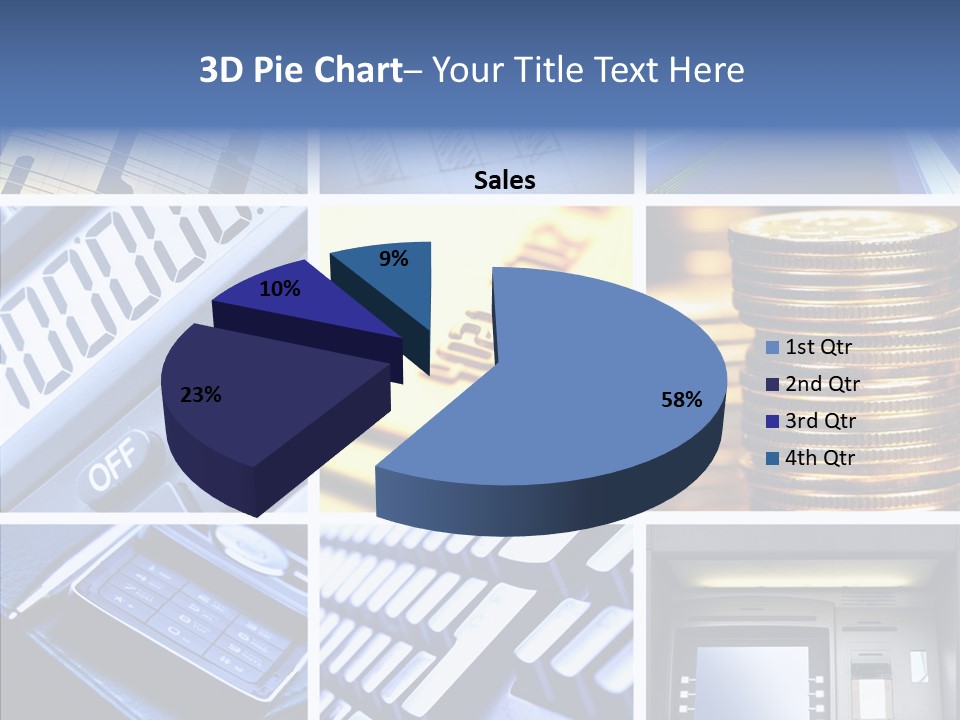 3D Pie Chart– Your Title Text Here

Sales

9%

10%

23%

58%

1st Qtr
2nd Qtr
3rd Qtr
4th Qtr

OFF